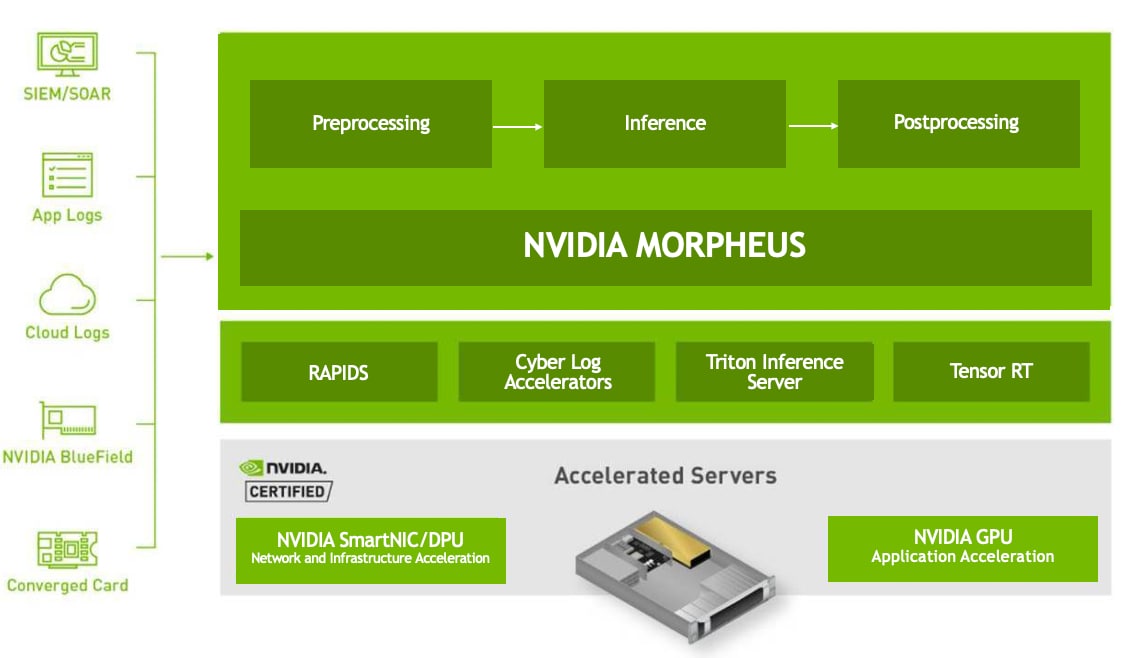 SIEM/SOAR

App Logs

Cloud Logs

NVIDIA BlueField

Converged Card

Preprocessing

Inference

Postprocessing

NVIDIA MORPHEUS

RAPIDS

Cyber Log Accelerators

Triton Inference Server

Tensor RT

NVIDIA. CERTIFIED

Accelerated Servers

NVIDIA SmartNIC/DPU
Network and Infrastructure Acceleration

NVIDIA GPU
Application Acceleration